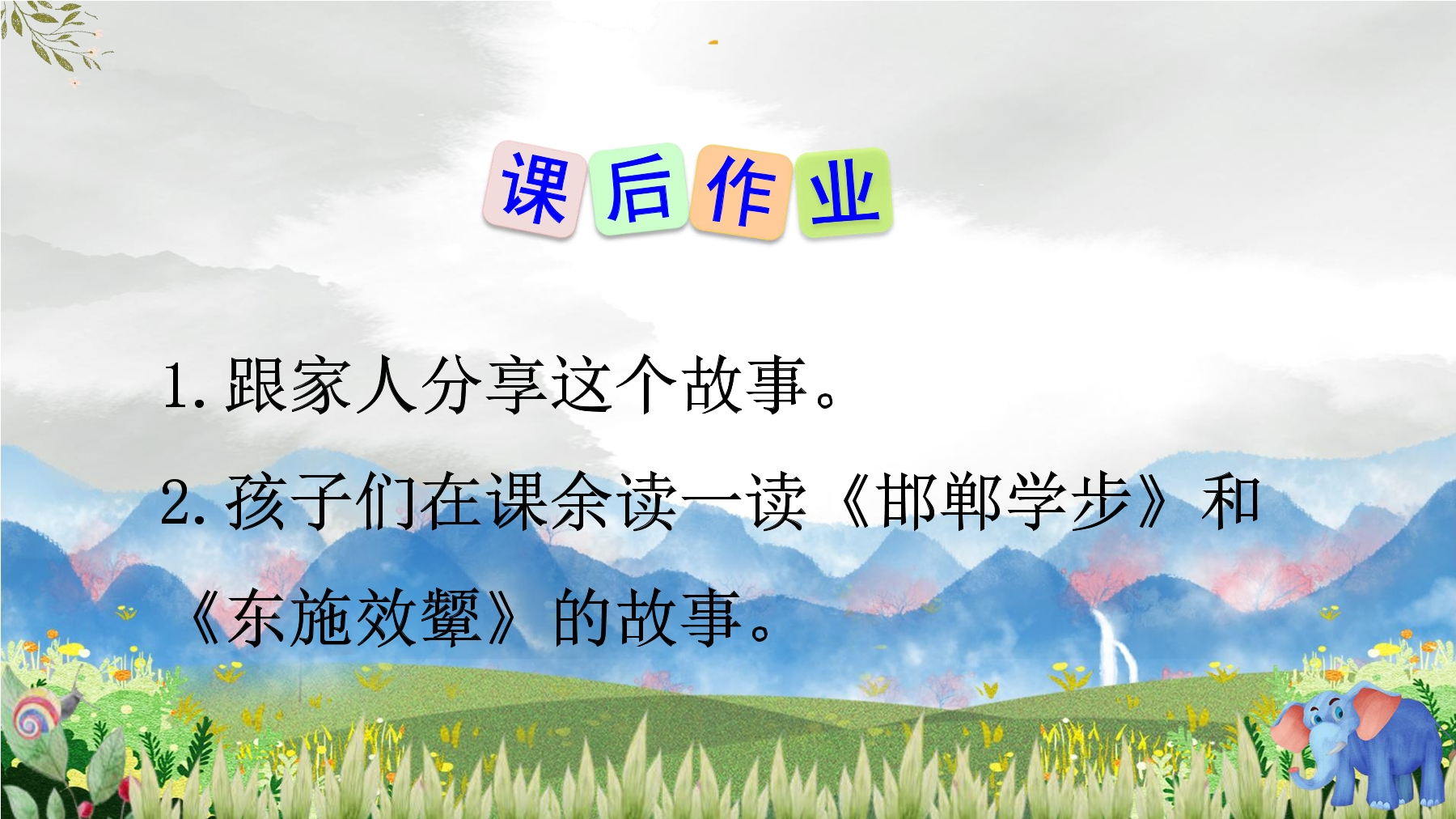 课后作业

1. 跟家人分享这个故事。

2. 孩子们在课余读一读《邯郸学步》和《东施效颦》的故事。